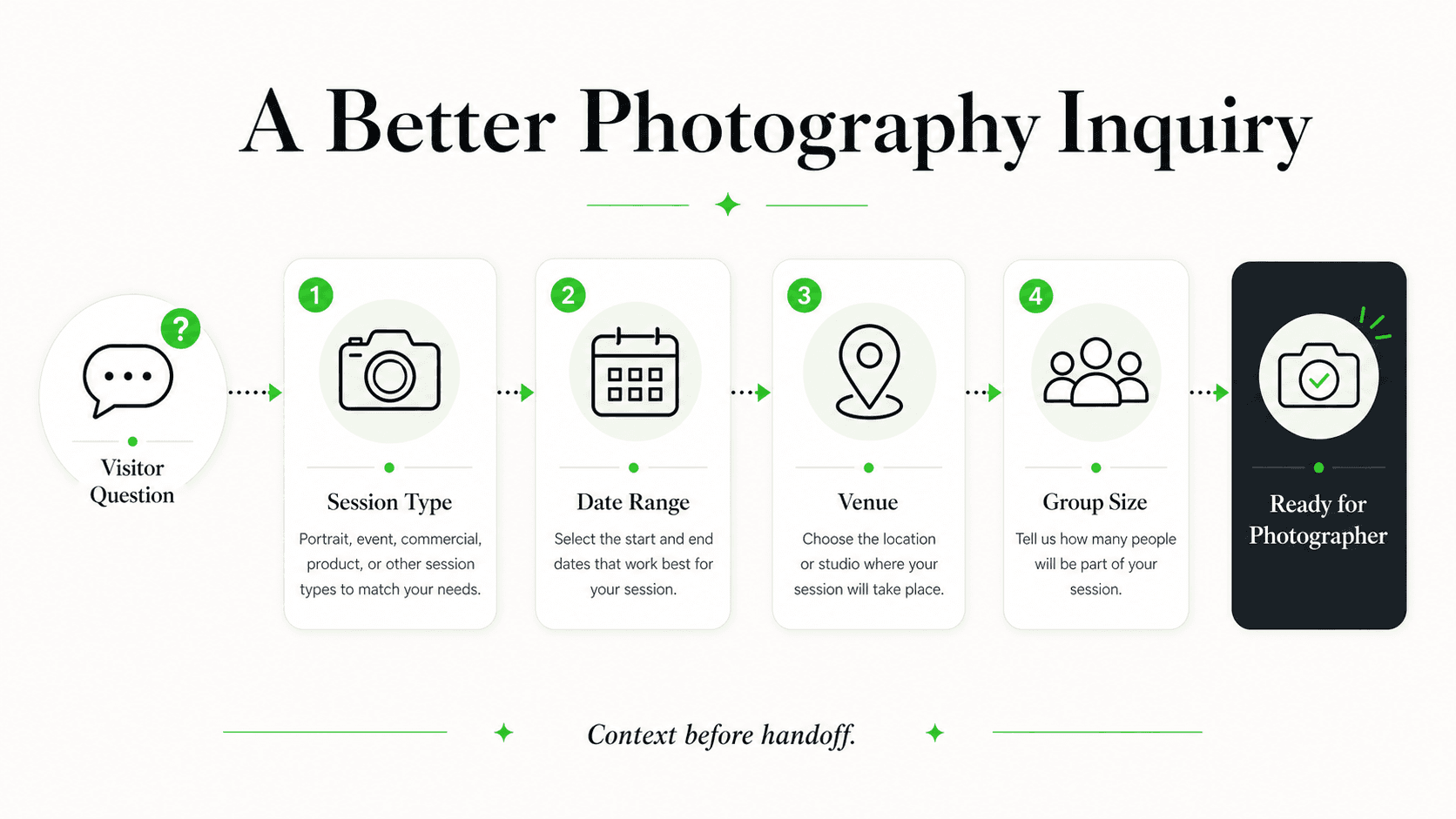 A Better Photography Inquiry

?

Visitor Question

1

Session Type

Portrait, event, commercial, product, or other session types to match your needs.

2

Date Range

Select the start and end dates that work best for your session.

3

Venue

Choose the location or studio where your session will take place.

4

Group Size

Tell us how many people will be part of your session.

Ready for Photographer

Context before handoff.